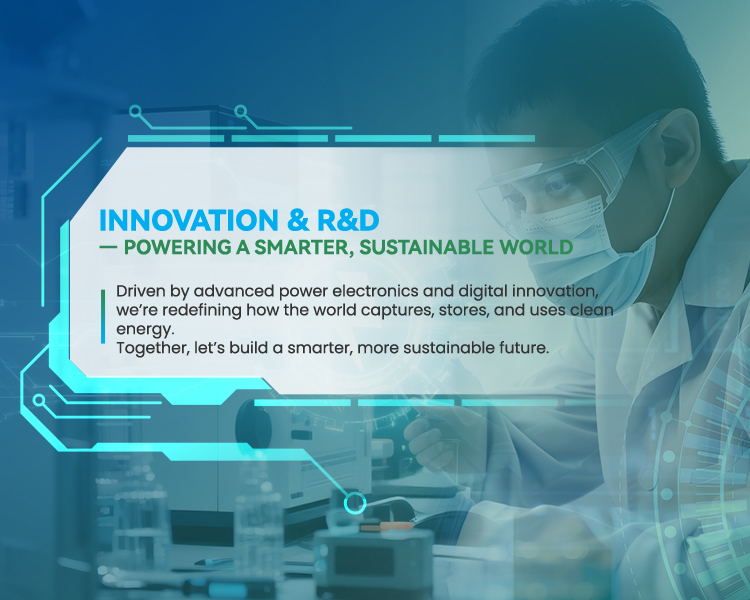 INNOVATION & R&D
— POWERING A SMARTER, SUSTAINABLE WORLD

Driven by advanced power electronics and digital innovation, we're redefining how the world captures, stores, and uses clean energy.
Together, let's build a smarter, more sustainable future.